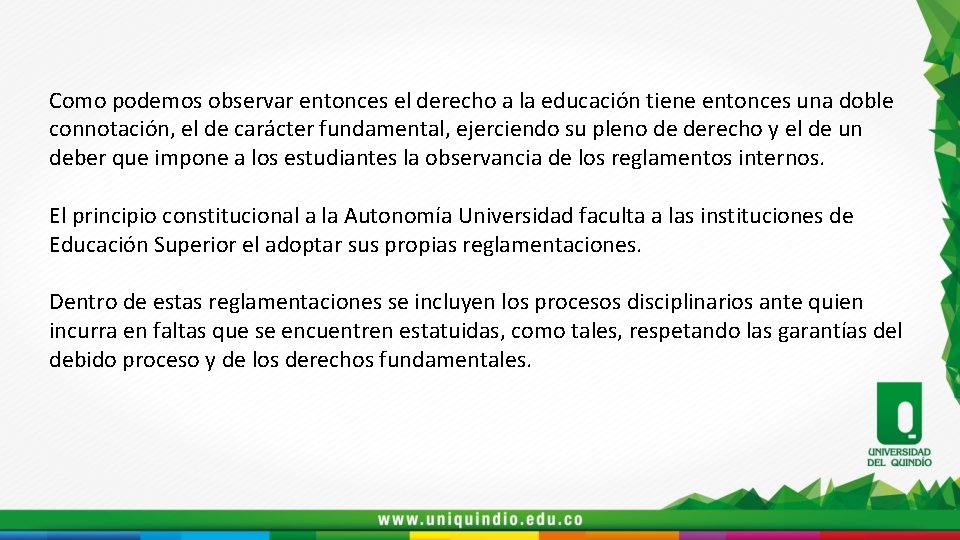 Como podemos observar entonces el derecho a la educación tiene entonces una doble connotación, el de carácter fundamental, ejerciendo su pleno de derecho y el de un deber que impone a los estudiantes la observancia de los reglamentos internos.

El principio constitucional a la Autonomía Universidad faculta a las instituciones de Educación Superior el adoptar sus propias reglamentaciones.

Dentro de estas reglamentaciones se incluyen los procesos disciplinarios ante quien incurra en faltas que se encuentren estatuidas, como tales, respetando las garantías del debido proceso y de los derechos fundamentales.

UNIVERSIDAD DEL QUINDÍO

www.uniquindio.edu.co